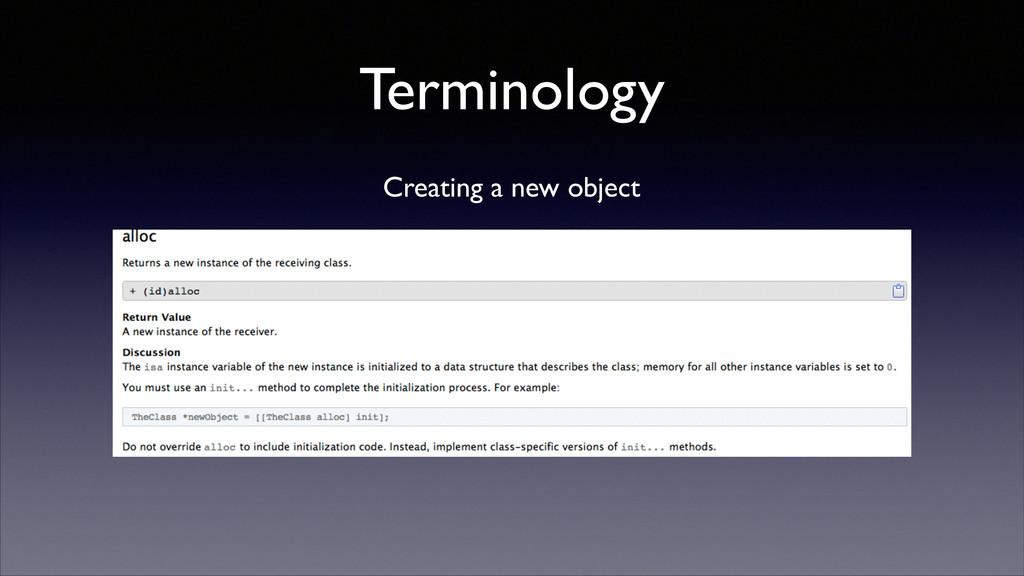 Terminology

Creating a new object

alloc

Returns a new instance of the receiving class.

+ (id)alloc

Return Value
A new instance of the receiver.

Discussion
The isa instance variable of the new instance is initialized to a data structure that describes the class; memory for all other instance variables is set to 0.

You must use an init... method to complete the initialization process. For example:

TheClass *newObject = [[TheClass alloc] init];

Do not override alloc to include initialization code. Instead, implement class-specific versions of init... methods.